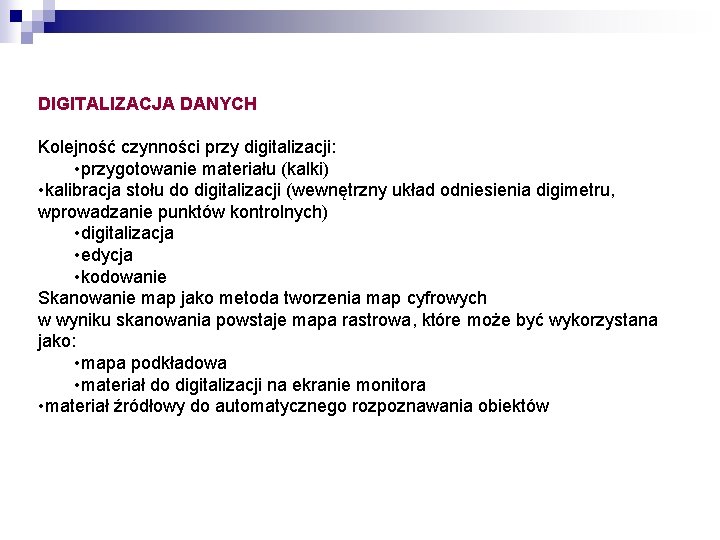 DIGITALIZACJA DANYCH

Kolejność czynności przy digitalizacji:
•przygotowanie materiału (kalki)
•kalibracja stołu do digitalizacji (wewnętrzny układ odniesienia digimetru, wprowadzanie punktów kontrolnych)
•digitalizacja
•edycja
•kodowanie
Skanowanie map jako metoda tworzenia map cyfrowych
w wyniku skanowania powstaje mapa rastrowa, które może być wykorzystana jako:
•mapa podkładowa
•materiał do digitalizacji na ekranie monitora
•materiał źródłowy do automatycznego rozpoznawania obiektów